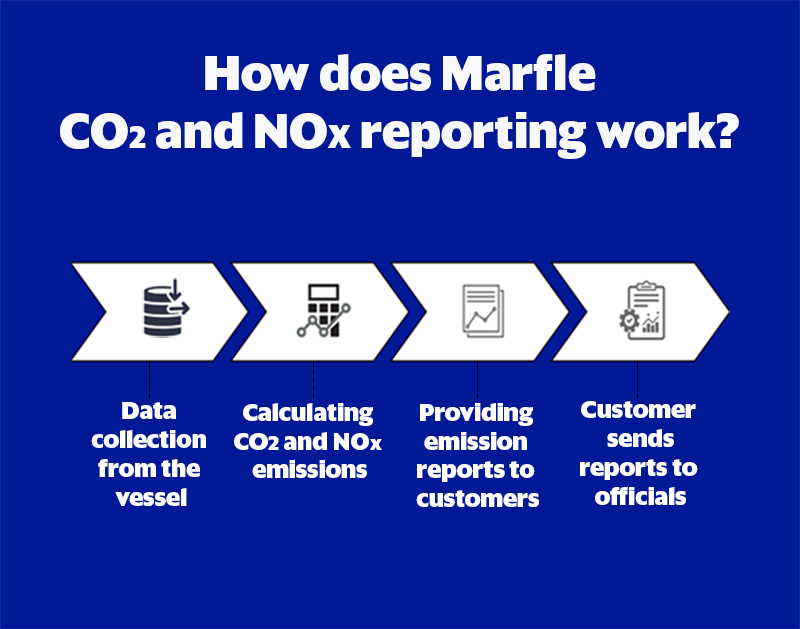 How does Marfle $CO_2$ and $NO_x$ reporting work?

Data collection from the vessel

Calculating $CO_2$ and $NO_x$ emissions

Providing emission reports to customers

Customer sends reports to officials